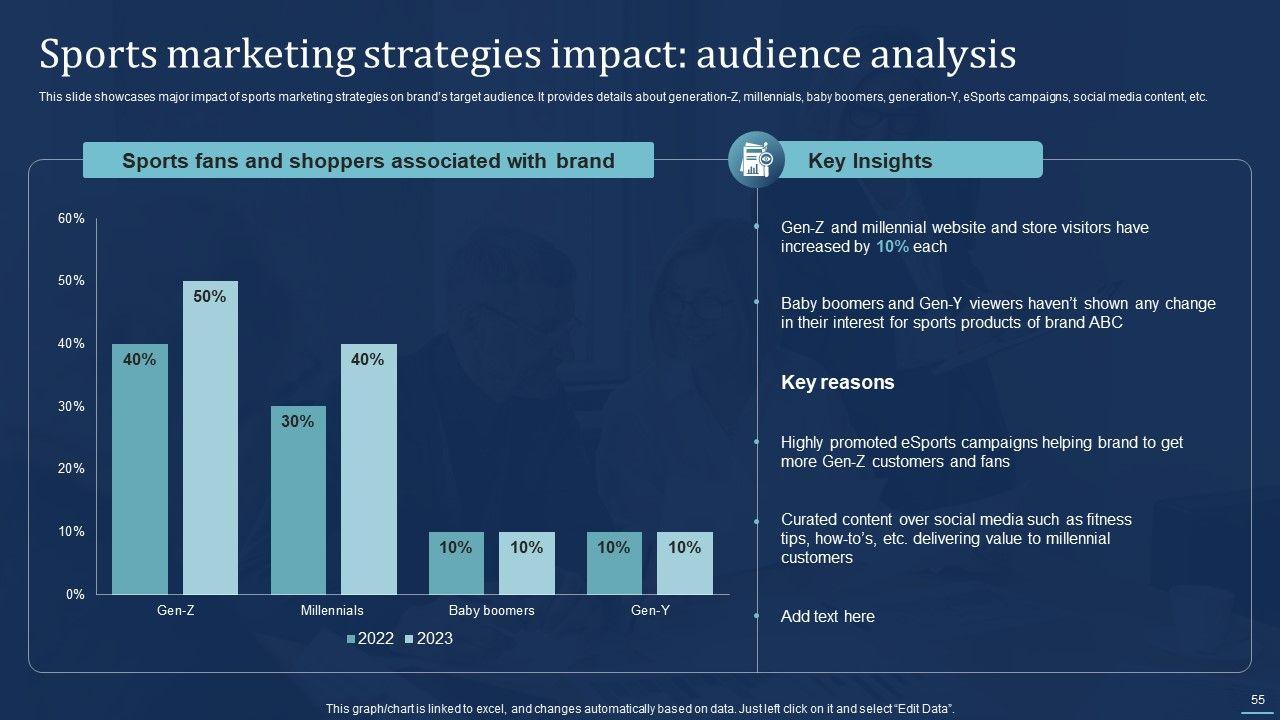 Sports marketing strategies impact: audience analysis

This slide showcases major impact of sports marketing strategies on brand's target audience. It provides details about generation-Z, millennials, baby boomers, generation-Y, eSports campaigns, social media content, etc.

Sports fans and shoppers associated with brand

60%
50%
40%
30%
20%
10%
0%

40%
50%
30%
40%
10%
10%
10%
10%

Gen-Z
Millennials
Baby boomers
Gen-Y

2022 2023

Key Insights

Gen-Z and millennial website and store visitors have increased by 10% each

Baby boomers and Gen-Y viewers haven't shown any change in their interest for sports products of brand ABC

Key reasons

Highly promoted eSports campaigns helping brand to get more Gen-Z customers and fans

Curated content over social media such as fitness tips, how-to's, etc. delivering value to millennial customers

Add text here

This graph/chart is linked to excel, and changes automatically based on data. Just left click on it and select "Edit Data".

55